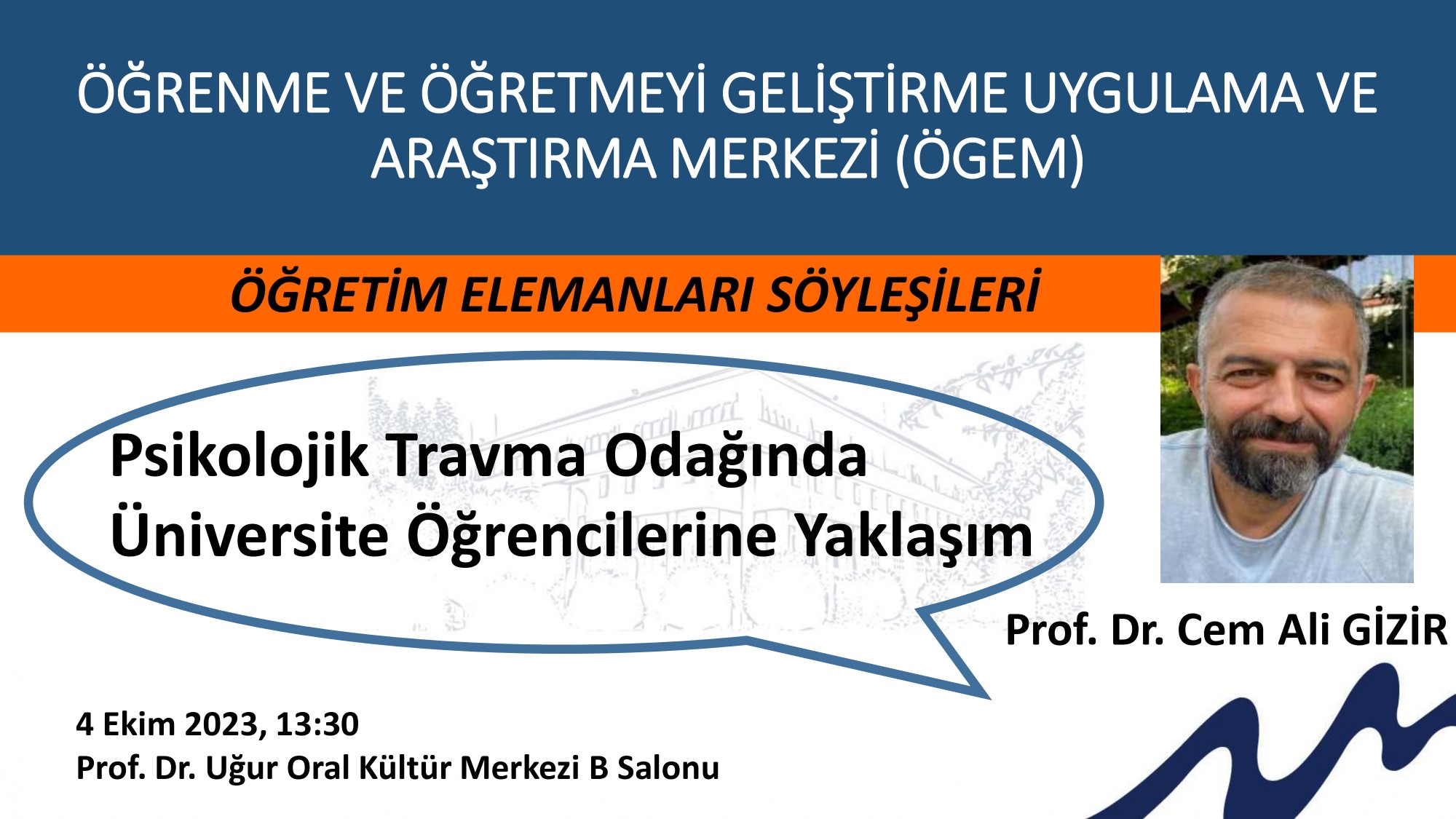 ÖĞRENME VE ÖĞRETMEYİ GELİŞTİRME UYGULAMA VE ARAŞTIRMA MERKEZİ (ÖGEM)

ÖĞRETİM ELEMANLARI SÖYLEŞİLERİ

Psikolojik Travma Odağında Üniversite Öğrencilerine Yaklaşım

Prof. Dr. Cem Ali GİZİR

4 Ekim 2023, 13:30
Prof. Dr. Uğur Oral Kültür Merkezi B Salonu